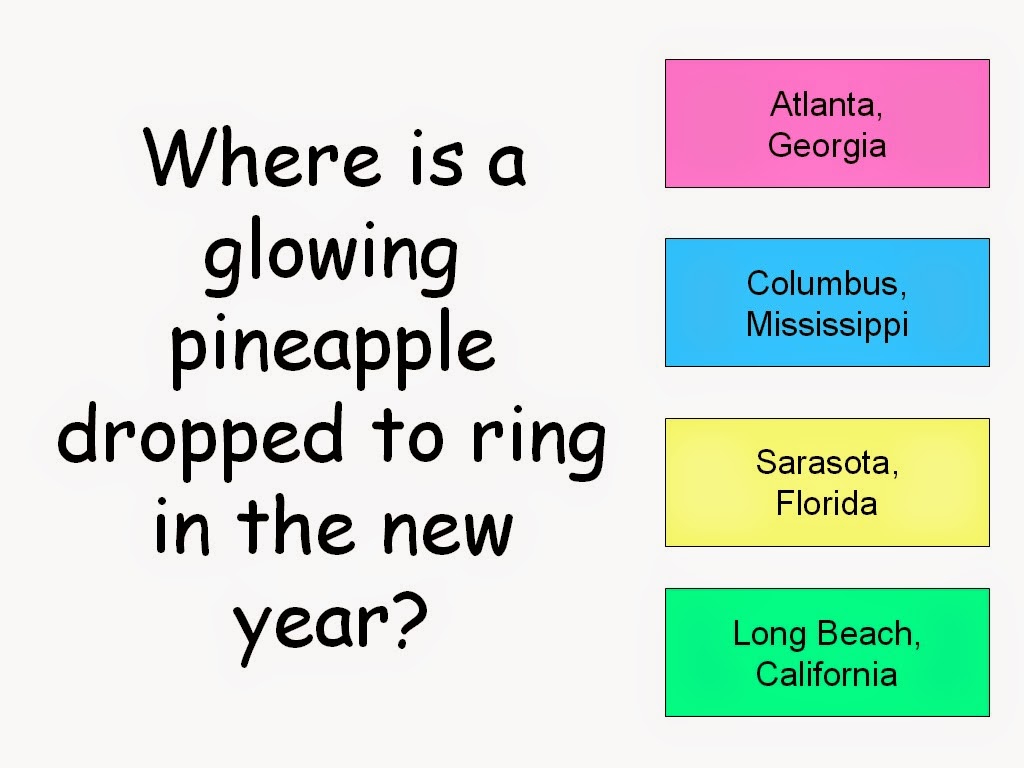 Where is a glowing pineapple dropped to ring in the new year?

Atlanta, Georgia

Columbus, Mississippi

Sarasota, Florida

Long Beach, California